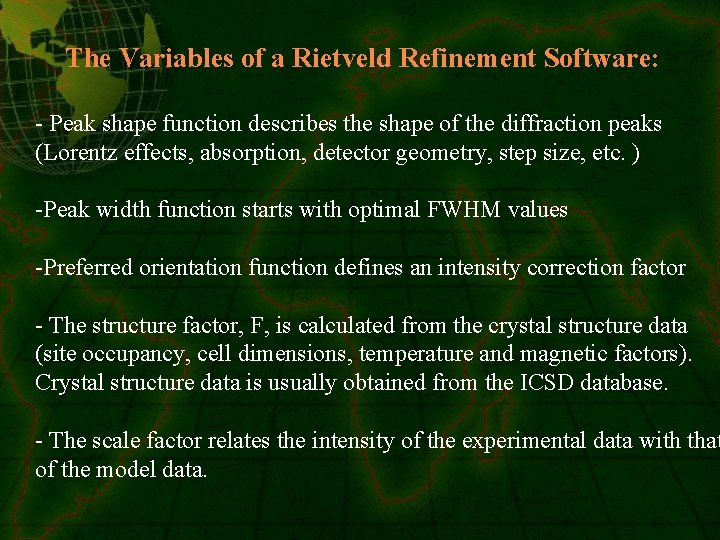 The Variables of a Rietveld Refinement Software:

- Peak shape function describes the shape of the diffraction peaks (Lorentz effects, absorption, detector geometry, step size, etc. )

-Peak width function starts with optimal FWHM values

-Preferred orientation function defines an intensity correction factor

- The structure factor, F, is calculated from the crystal structure data (site occupancy, cell dimensions, temperature and magnetic factors). Crystal structure data is usually obtained from the ICSD database.

- The scale factor relates the intensity of the experimental data with that of the model data.